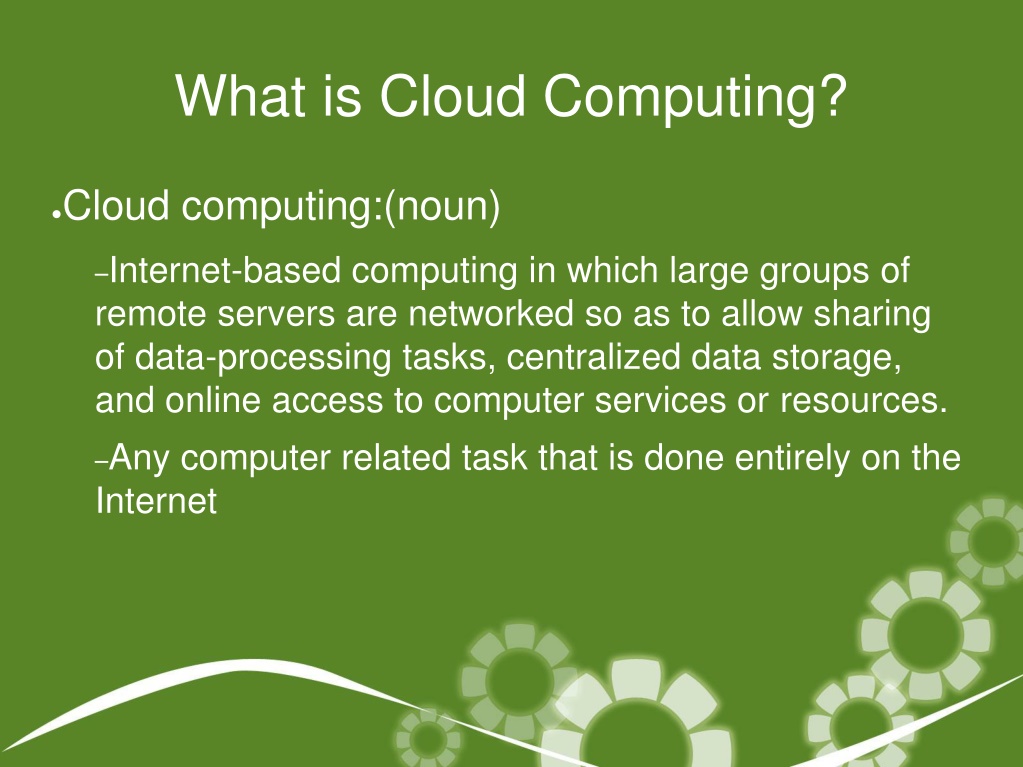 What is Cloud Computing?

●Cloud computing:(noun)

–Internet-based computing in which large groups of remote servers are networked so as to allow sharing of data-processing tasks, centralized data storage, and online access to computer services or resources.

–Any computer related task that is done entirely on the Internet